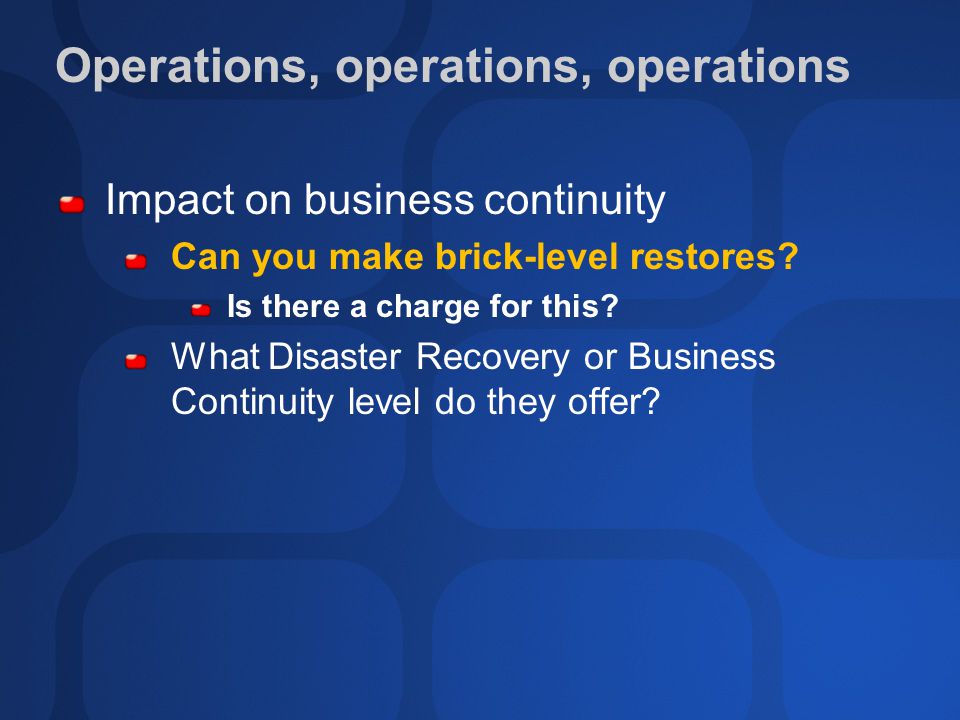 Operations, operations, operations

Impact on business continuity

Can you make brick-level restores?

Is there a charge for this?

What Disaster Recovery or Business Continuity level do they offer?